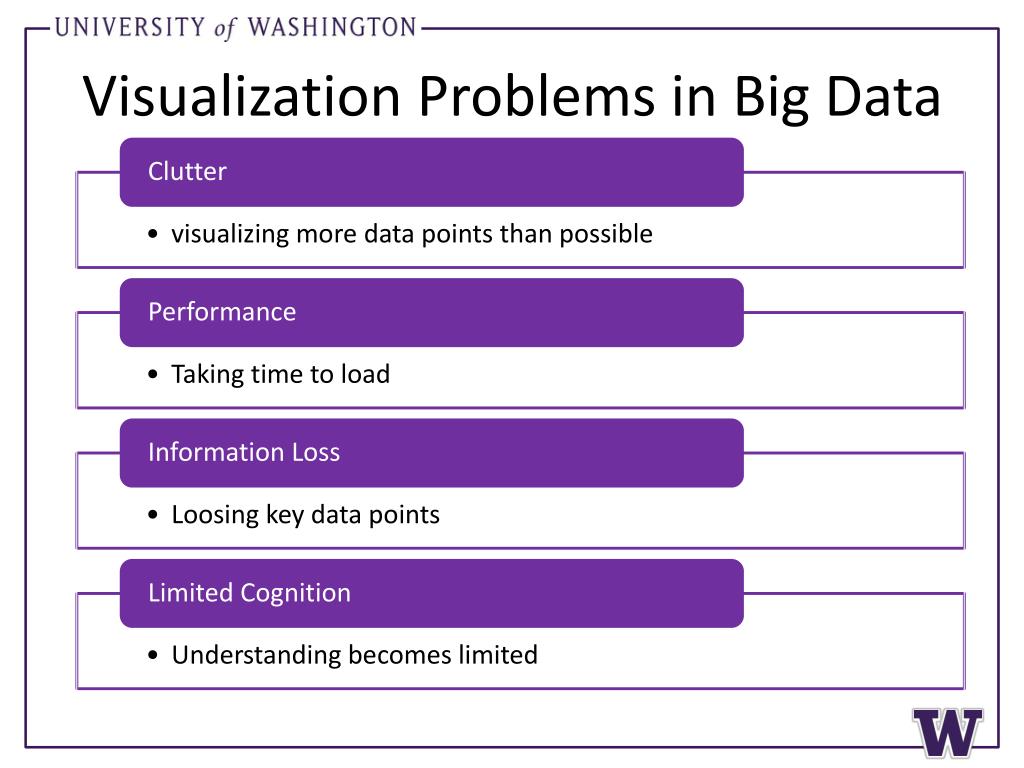 UNIVERSITY of WASHINGTON

Visualization Problems in Big Data

Clutter

• visualizing more data points than possible

Performance

• Taking time to load

Information Loss

• Loosing key data points

Limited Cognition

• Understanding becomes limited

W